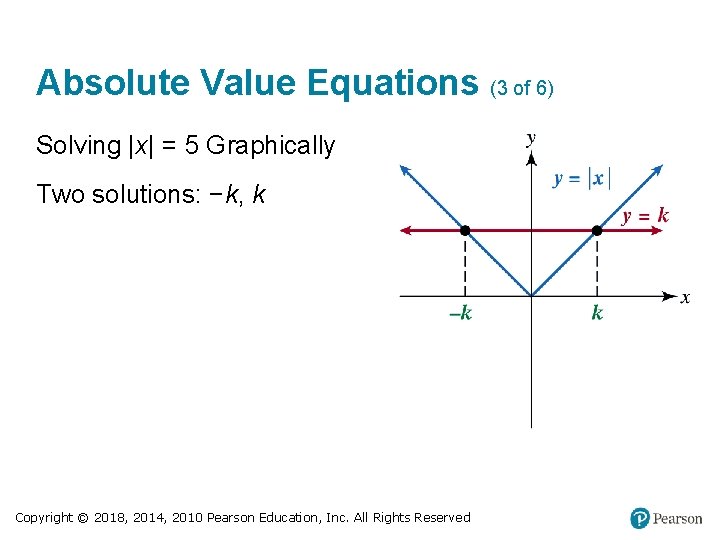 Absolute Value Equations (3 of 6)

Solving $|x| = 5$ Graphically

Two solutions: $-k$, $k$

$y$

$y = |x|$

$y = k$

$x$

$-k$

$k$

Copyright © 2018, 2014, 2010 Pearson Education, Inc. All Rights Reserved

Pearson